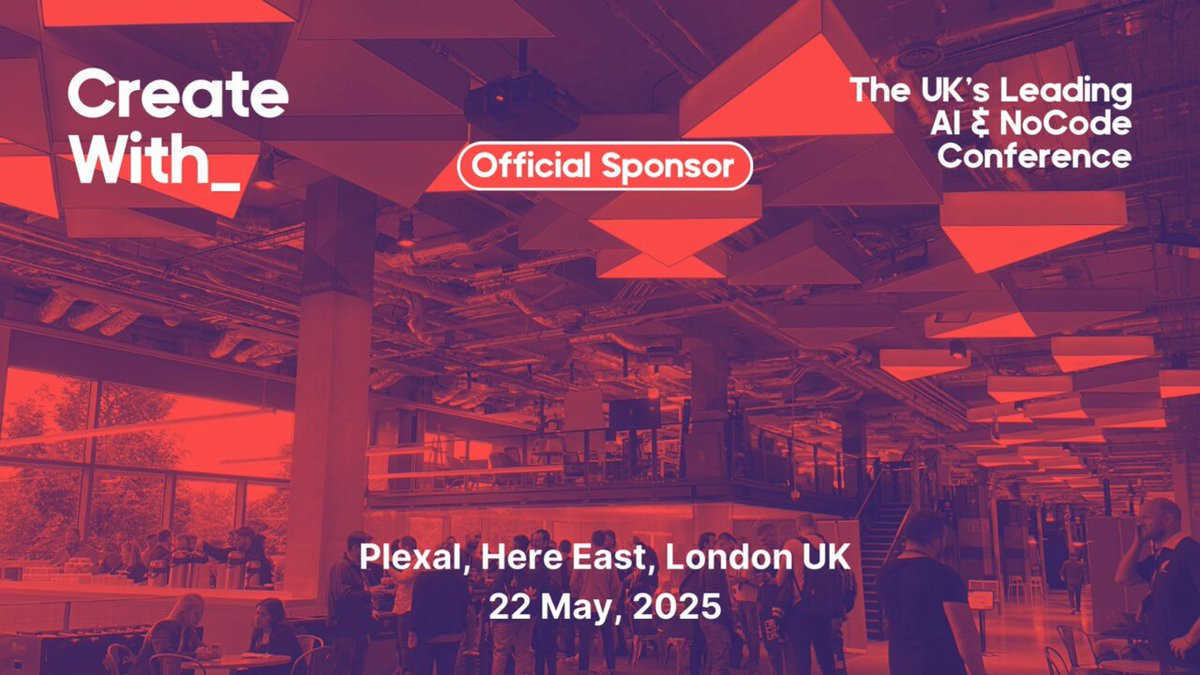 Create
With_

Official Sponsor

The UK's Leading
AI & NoCode
Conference

Plexal, Here East, London UK
22 May, 2025